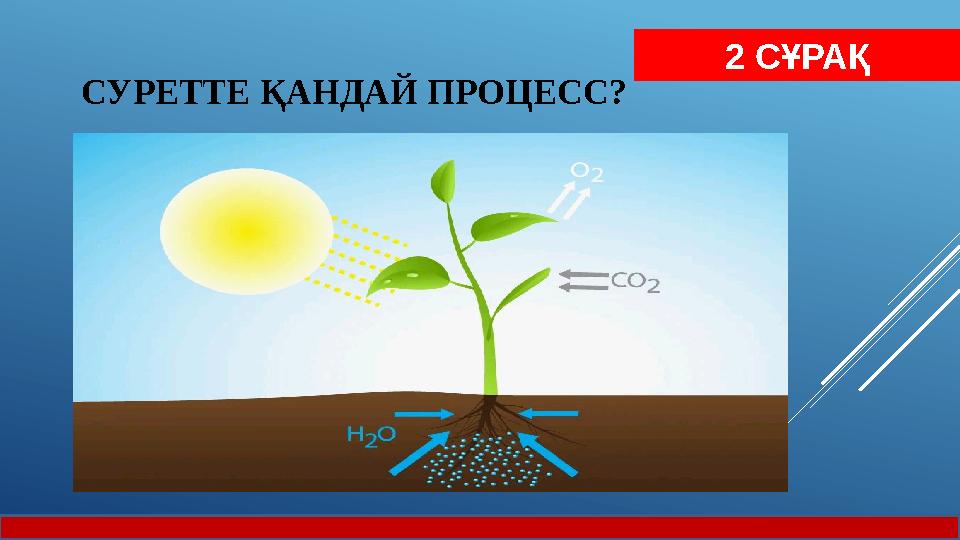 2 СҰРАҚ

СУРЕТТЕ ҚАНДАЙ ПРОЦЕСС?

$O_2$

$CO_2$

$H_2O$